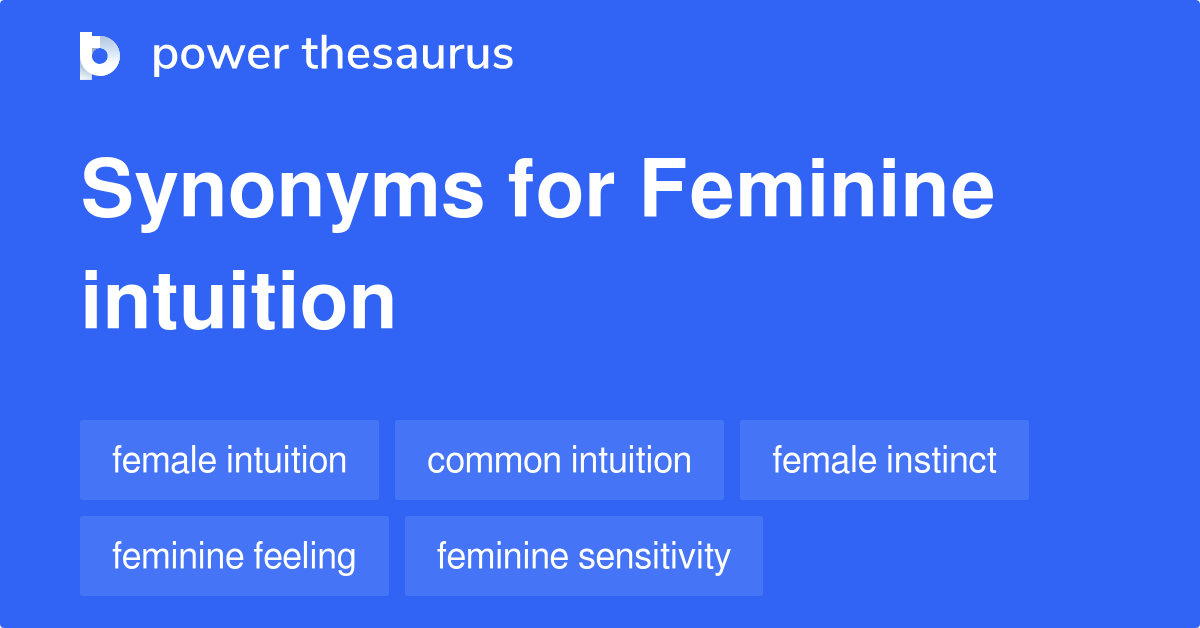 power thesaurus

Synonyms for Feminine intuition

female intuition
common intuition
female instinct
feminine feeling
feminine sensitivity